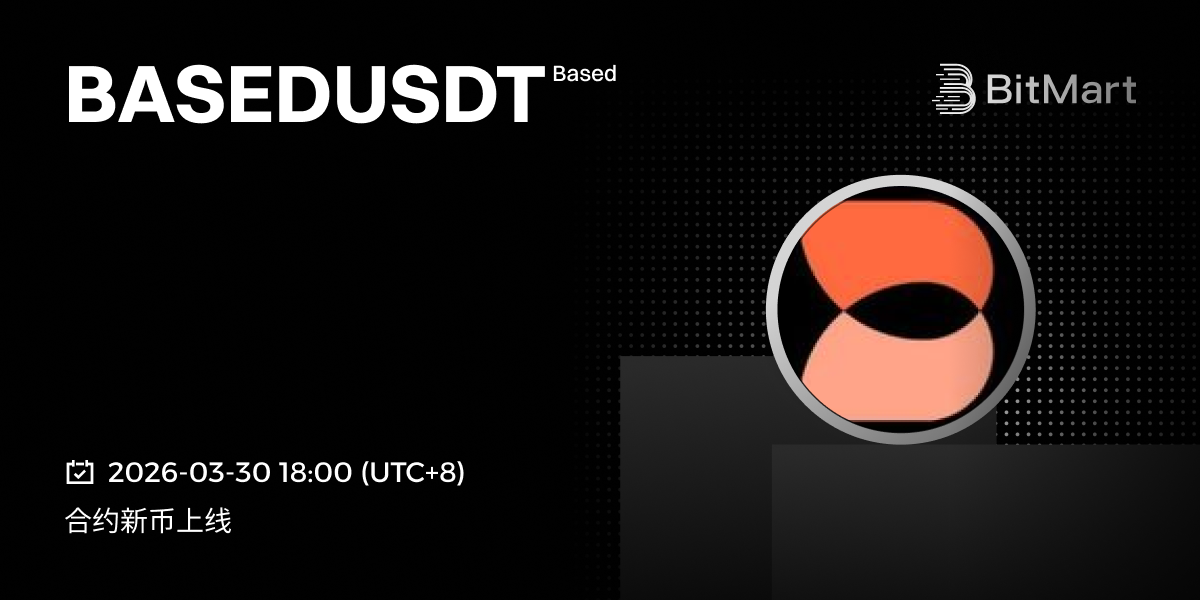 BASEDUSDT Based

BitMart

2026-03-30 18:00 (UTC+8)

合约新币上线